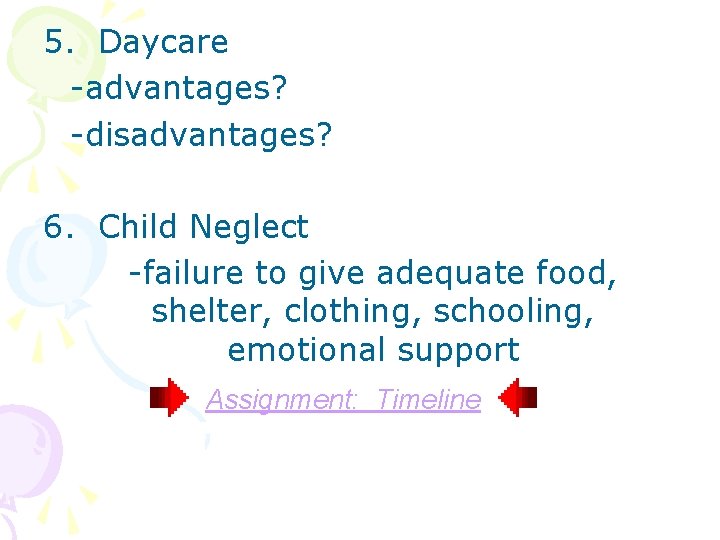 5. Daycare
-advantages?
-disadvantages?

6. Child Neglect
-failure to give adequate food, shelter, clothing, schooling, emotional support

Assignment: Timeline